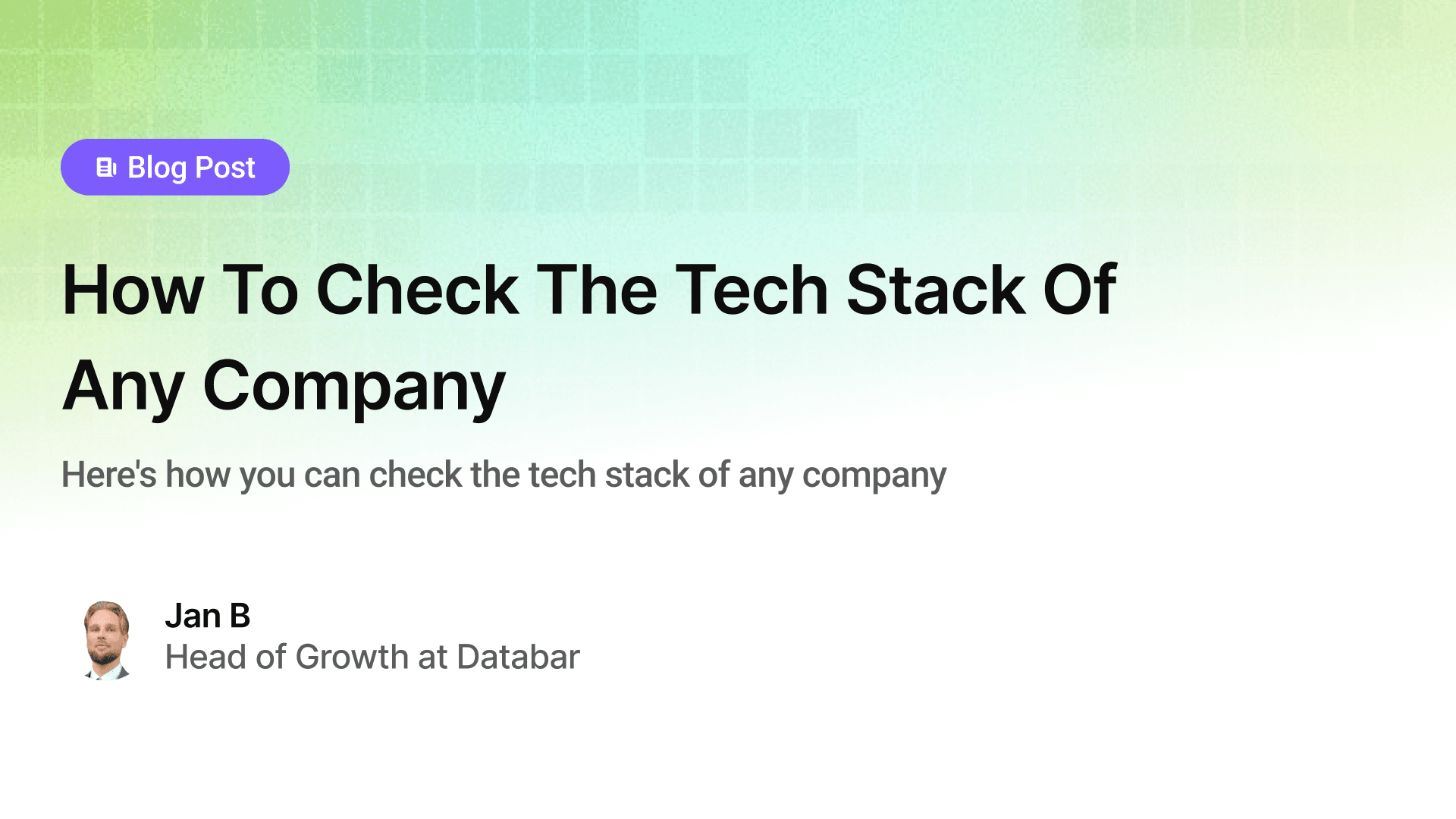 Blog Post

How To Check The Tech Stack Of Any Company

Here's how you can check the tech stack of any company

Jan B
Head of Growth at Databar